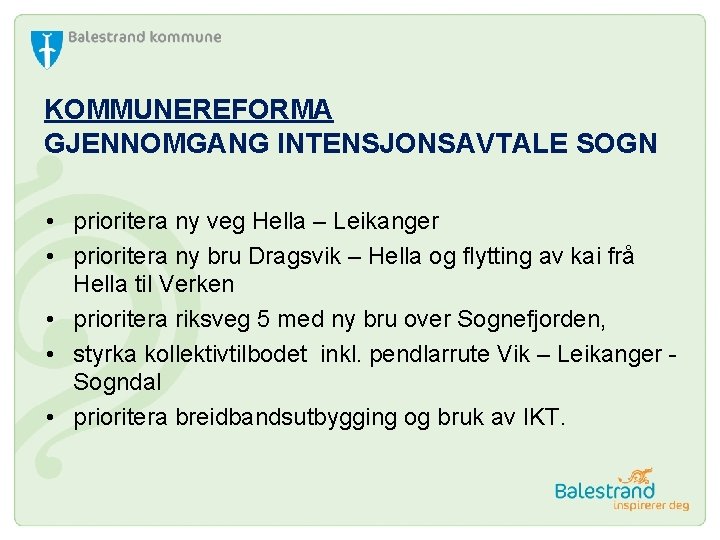 Balestrand kommune

KOMMUNEREFORMA
GJENNOMGANG INTENSJONSAVTALE SOGN

• prioritera ny veg Hella – Leikanger
• prioritera ny bru Dragsvik – Hella og flytting av kai frå Hella til Verken
• prioritera riksveg 5 med ny bru over Sognefjorden,
• styrka kollektivtilbodet inkl. pendlarrute Vik – Leikanger - Sogndal
• prioritera breidbandsutbygging og bruk av IKT.

Balestrand
inspirerer deg